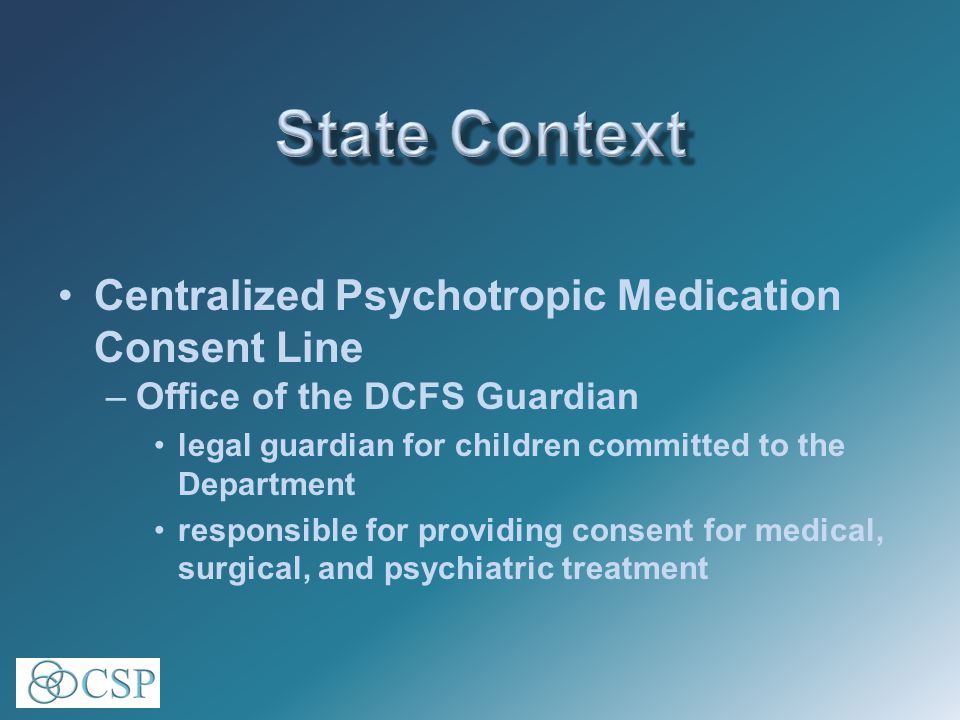 State Context

• Centralized Psychotropic Medication Consent Line
 – Office of the DCFS Guardian
  • legal guardian for children committed to the Department
  • responsible for providing consent for medical, surgical, and psychiatric treatment

CSP